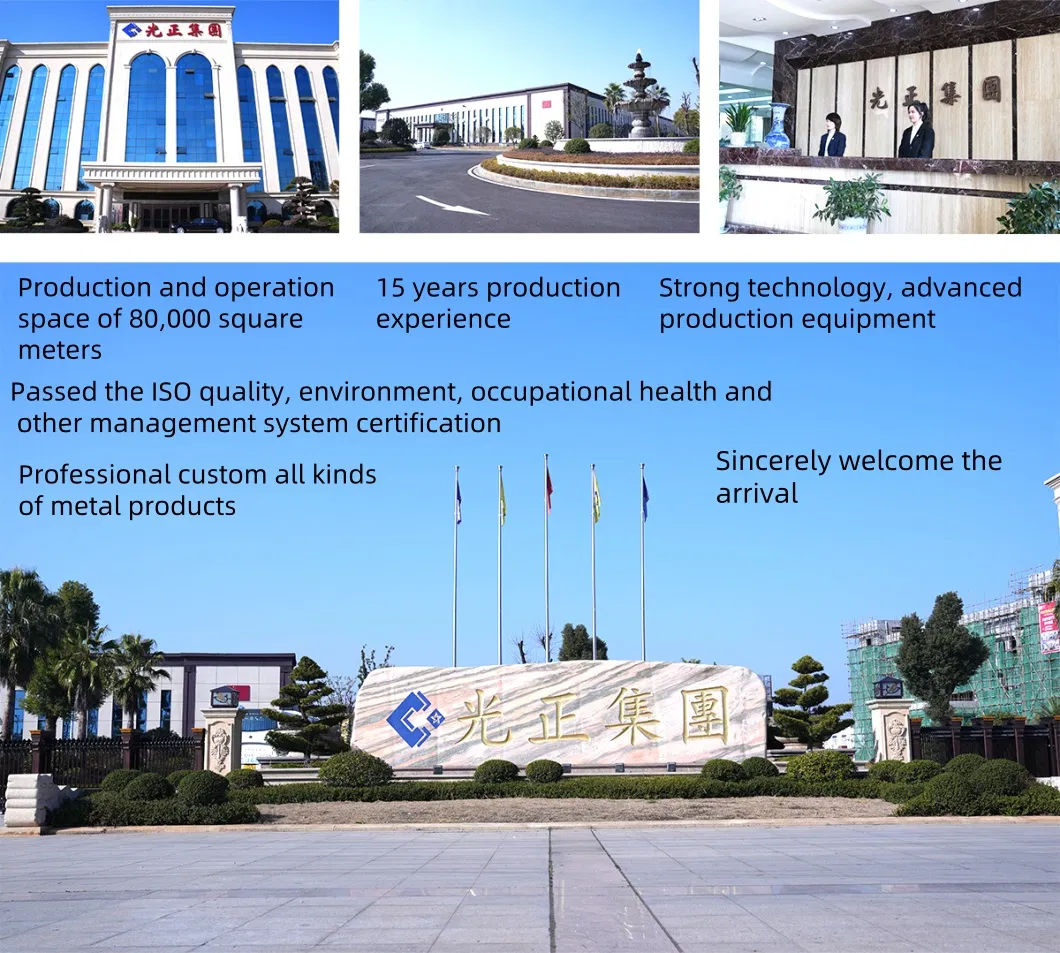 光正集團

光正集團

Production and operation space of 80,000 square meters

15 years production experience

Strong technology, advanced production equipment

Passed the ISO quality, environment, occupational health and other management system certification

Professional custom all kinds of metal products

Sincerely welcome the arrival

光正集團